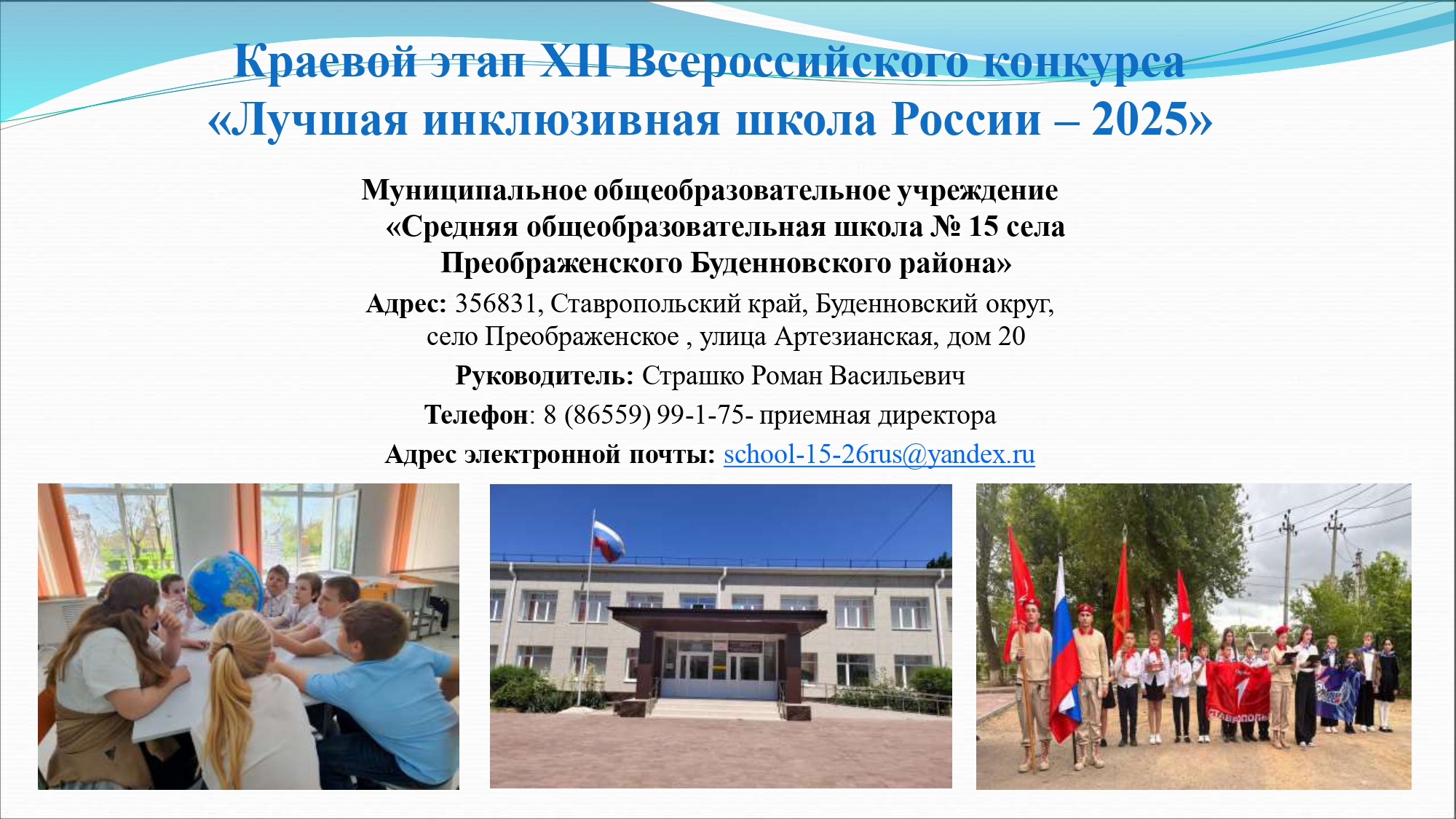 Краевой этап XII Всероссийского конкурса «Лучшая инклюзивная школа России – 2025»

Муниципальное общеобразовательное учреждение «Средняя общеобразовательная школа № 15 села Преображенского Буденновского района»

Адрес: 356831, Ставропольский край, Буденновский округ, село Преображенское , улица Артезианская, дом 20

Руководитель: Страшко Роман Васильевич

Телефон: 8 (86559) 99-1-75- приемная директора

Адрес электронной почты: school-15-26rus@yandex.ru